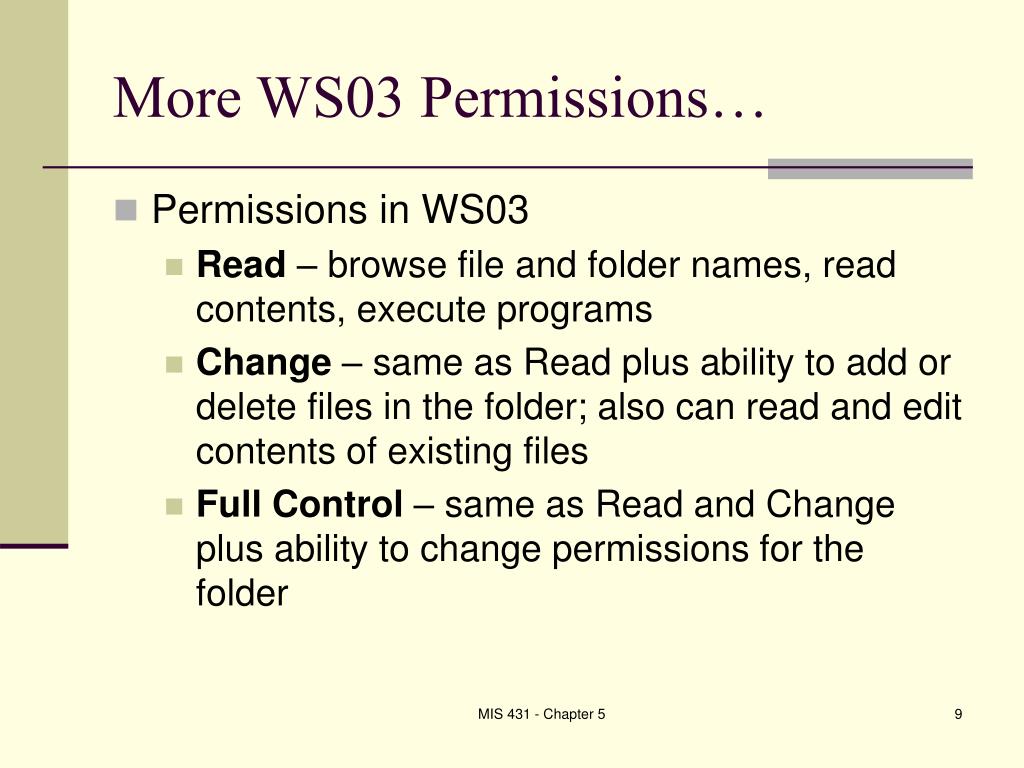 More WS03 Permissions…

Permissions in WS03

Read – browse file and folder names, read contents, execute programs

Change – same as Read plus ability to add or delete files in the folder; also can read and edit contents of existing files

Full Control – same as Read and Change plus ability to change permissions for the folder

MIS 431 - Chapter 5

9